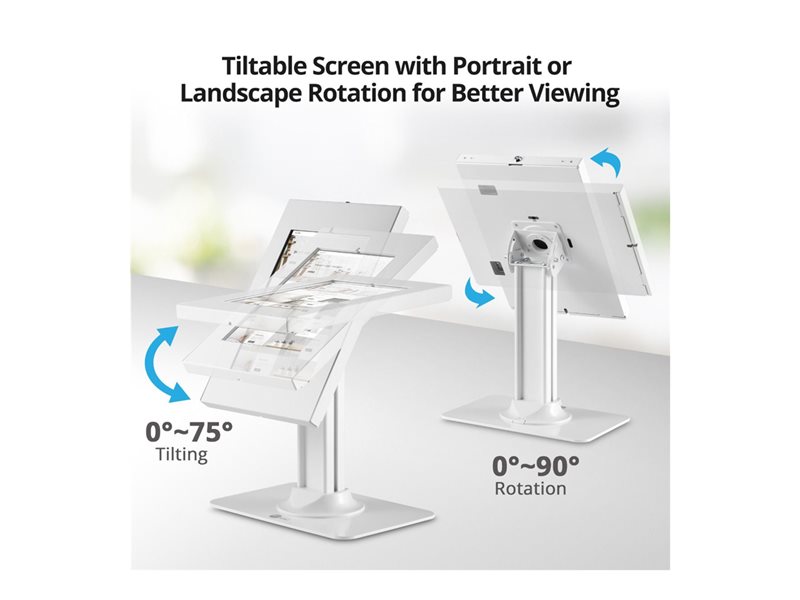 Tiltable Screen with Portrait or Landscape Rotation for Better Viewing

0°~75°
Tilting

0°~90°
Rotation